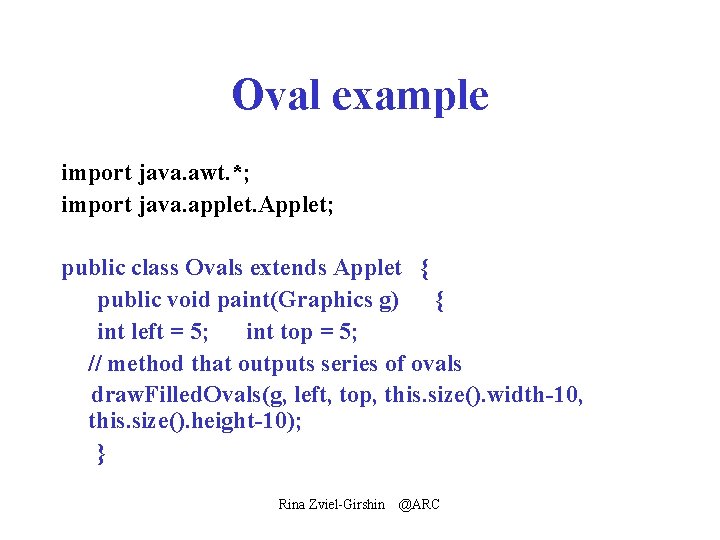 Oval example

import java.awt.*;
import java.applet.Applet;

public class Ovals extends Applet {
public void paint(Graphics g) {
int left = 5; int top = 5;
// method that outputs series of ovals
drawFilledOvals(g, left, top, this.size().width-10, this.size().height-10);
}

Rina Zviel-Girshin @ARC